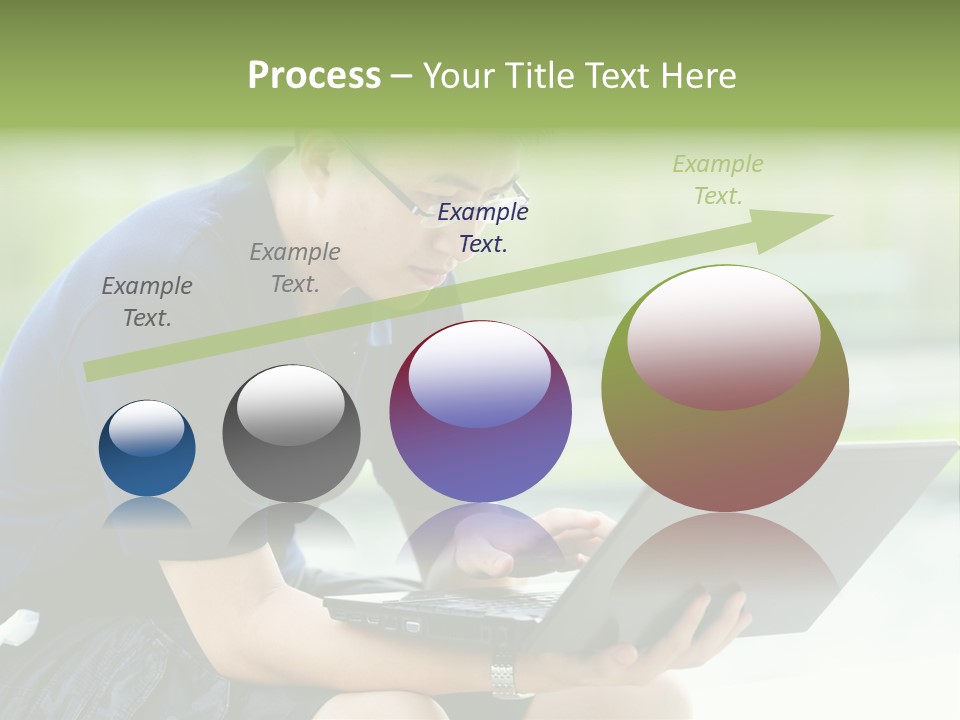 Process – Your Title Text Here

Example Text.

Example Text.

Example Text.

Example Text.